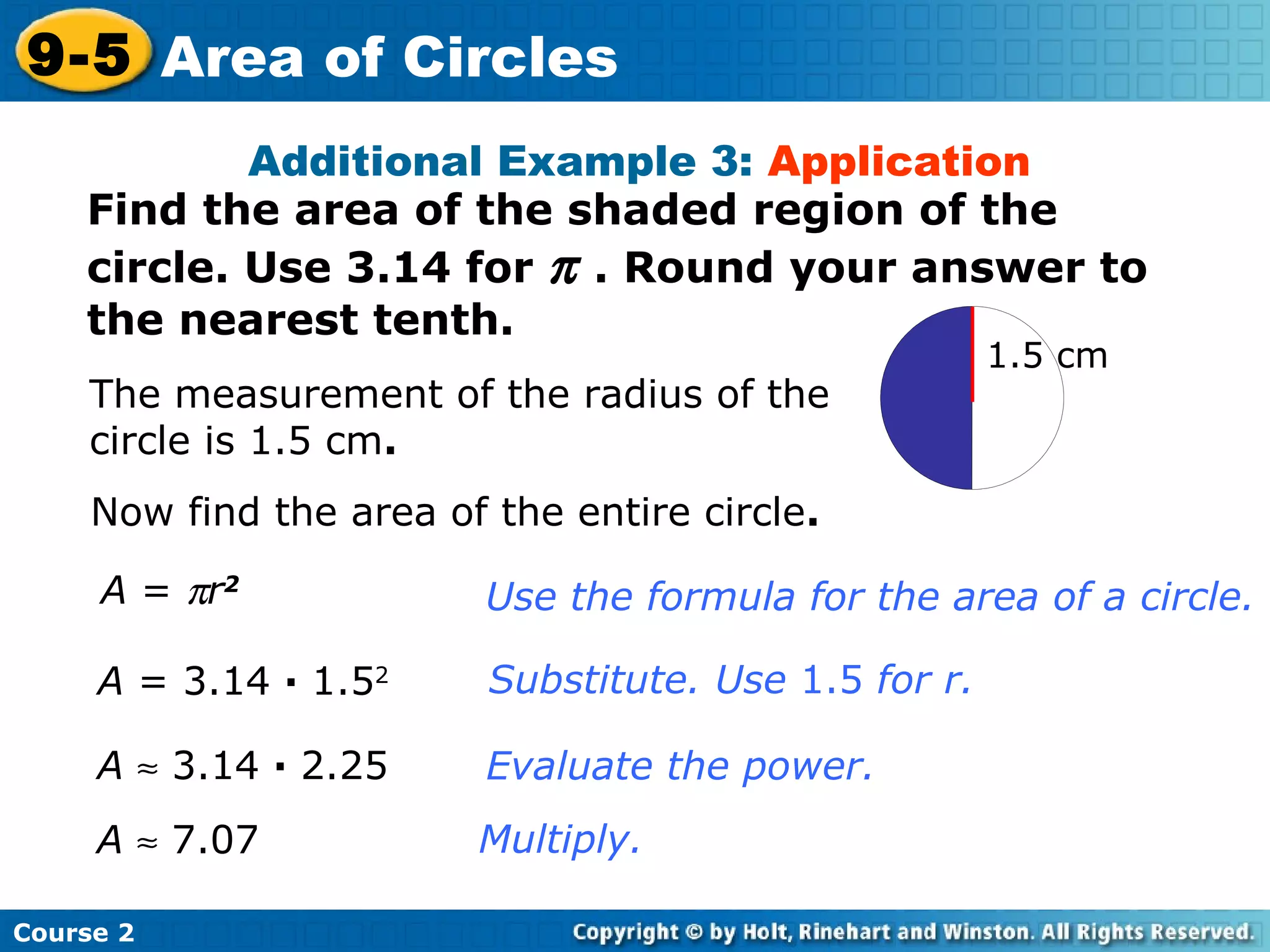 9-5 Area of Circles

Additional Example 3: Application

Find the area of the shaded region of the circle. Use 3.14 for $\pi$ . Round your answer to the nearest tenth.

1.5 cm

The measurement of the radius of the circle is 1.5 cm.

Now find the area of the entire circle.

$A = \pi r^2$ Use the formula for the area of a circle.

$A = 3.14 \cdot 1.5^2$ Substitute. Use 1.5 for r.

$A \approx 3.14 \cdot 2.25$ Evaluate the power.

$A \approx 7.07$ Multiply.

Course 2

Copyright © by Holt, Rinehart and Winston. All Rights Reserved.